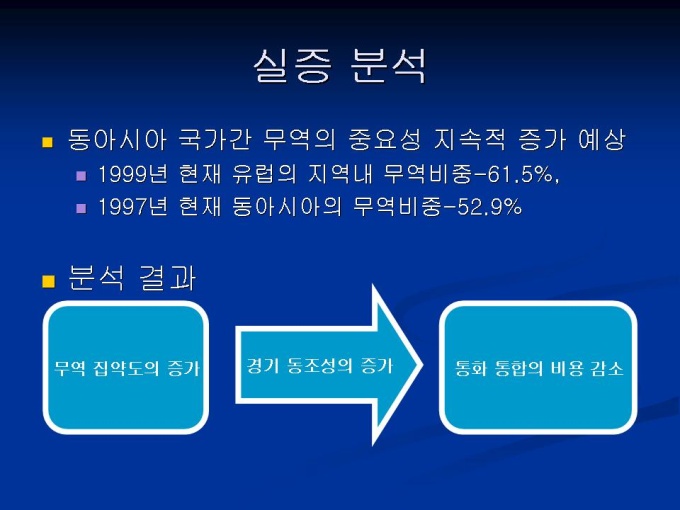 실증 분석

동아시아 국가간 무역의 중요성 지속적 증가 예상

1999년 현재 유럽의 지역내 무역비중-61.5%,

1997년 현재 동아시아의 무역비중-52.9%

분석 결과

무역 집약도의 증가

경기 동조성의 증가

통화 통합의 비용 감소